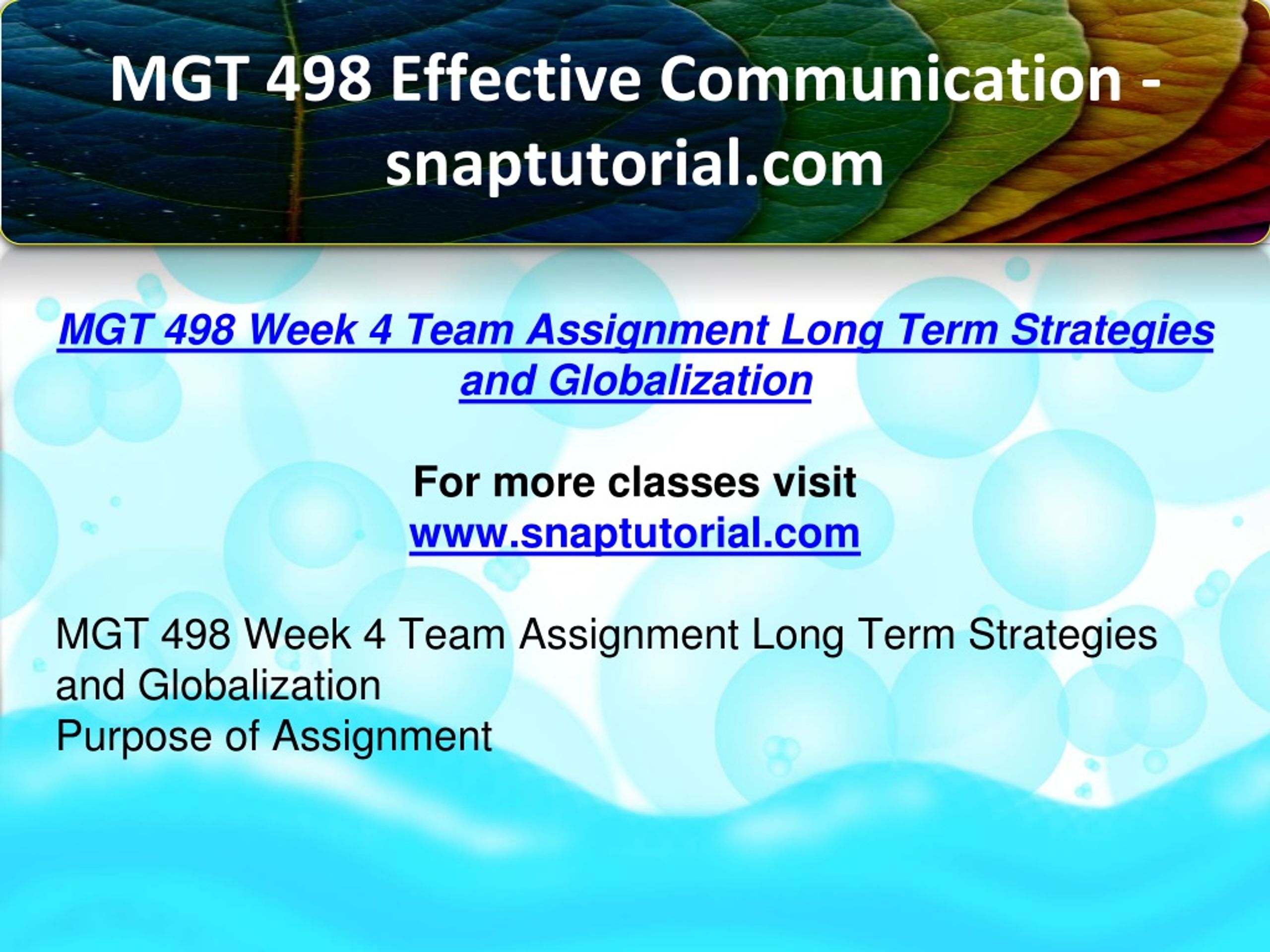 MGT 498 Effective Communication - snaptutorial.com

MGT 498 Week 4 Team Assignment Long Term Strategies and Globalization

For more classes visit
www.snaptutorial.com

MGT 498 Week 4 Team Assignment Long Term Strategies and Globalization
Purpose of Assignment